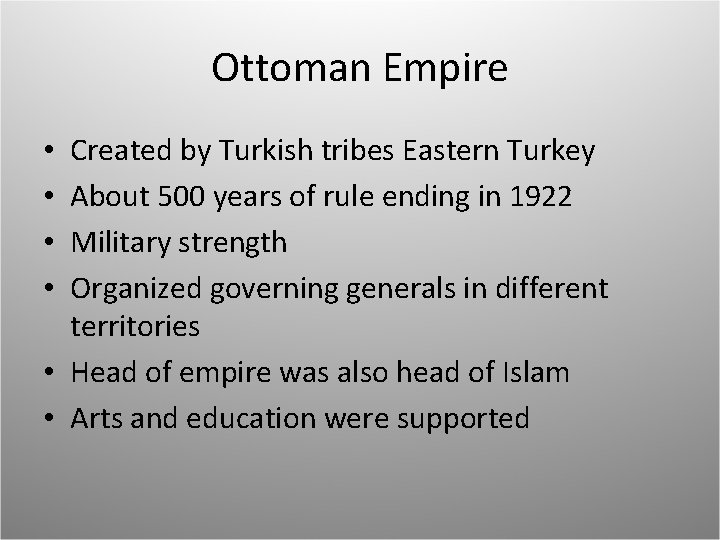 Ottoman Empire

• Created by Turkish tribes Eastern Turkey
• About 500 years of rule ending in 1922
• Military strength
• Organized governing generals in different territories
• Head of empire was also head of Islam
• Arts and education were supported